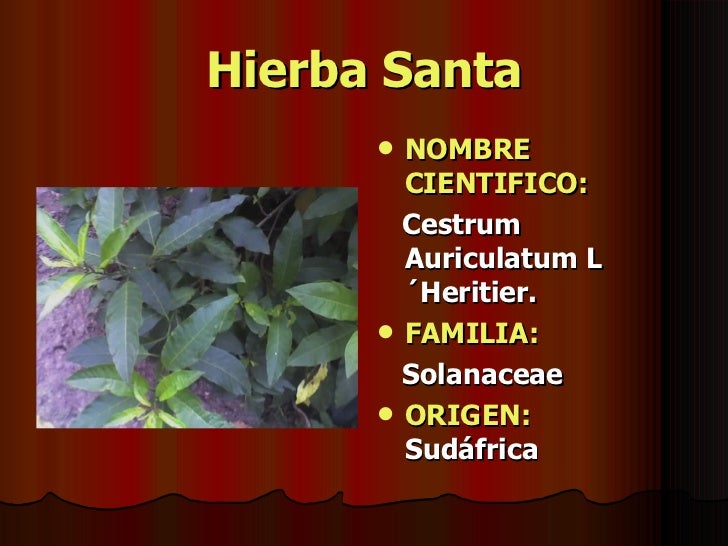 Hierba Santa

• NOMBRE CIENTIFICO:

Cestrum Auriculatum L ´Heritier.

• FAMILIA:

Solanaceae

• ORIGEN: Sudáfrica